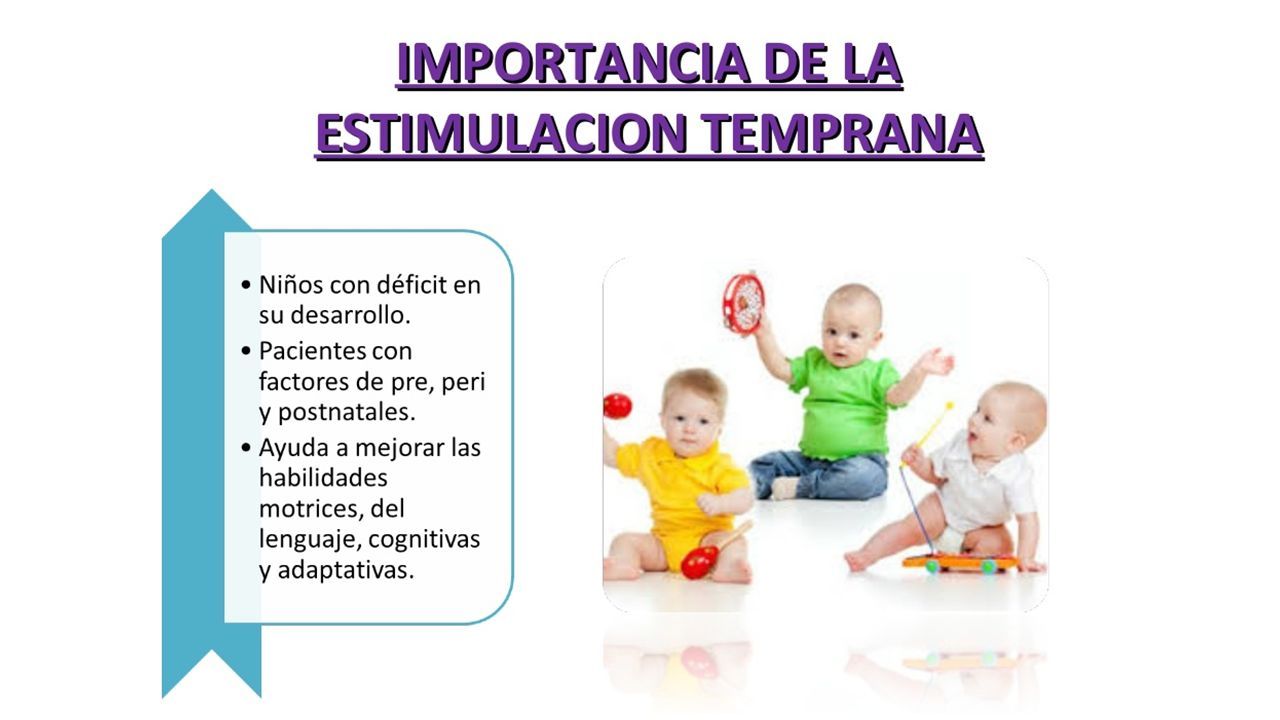 IMPORTANCIA DE LA ESTIMULACION TEMPRANA

• Niños con déficit en su desarrollo.
• Pacientes con factores de pre, peri y postnatales.
• Ayuda a mejorar las habilidades motrices, del lenguaje, cognitivas y adaptativas.